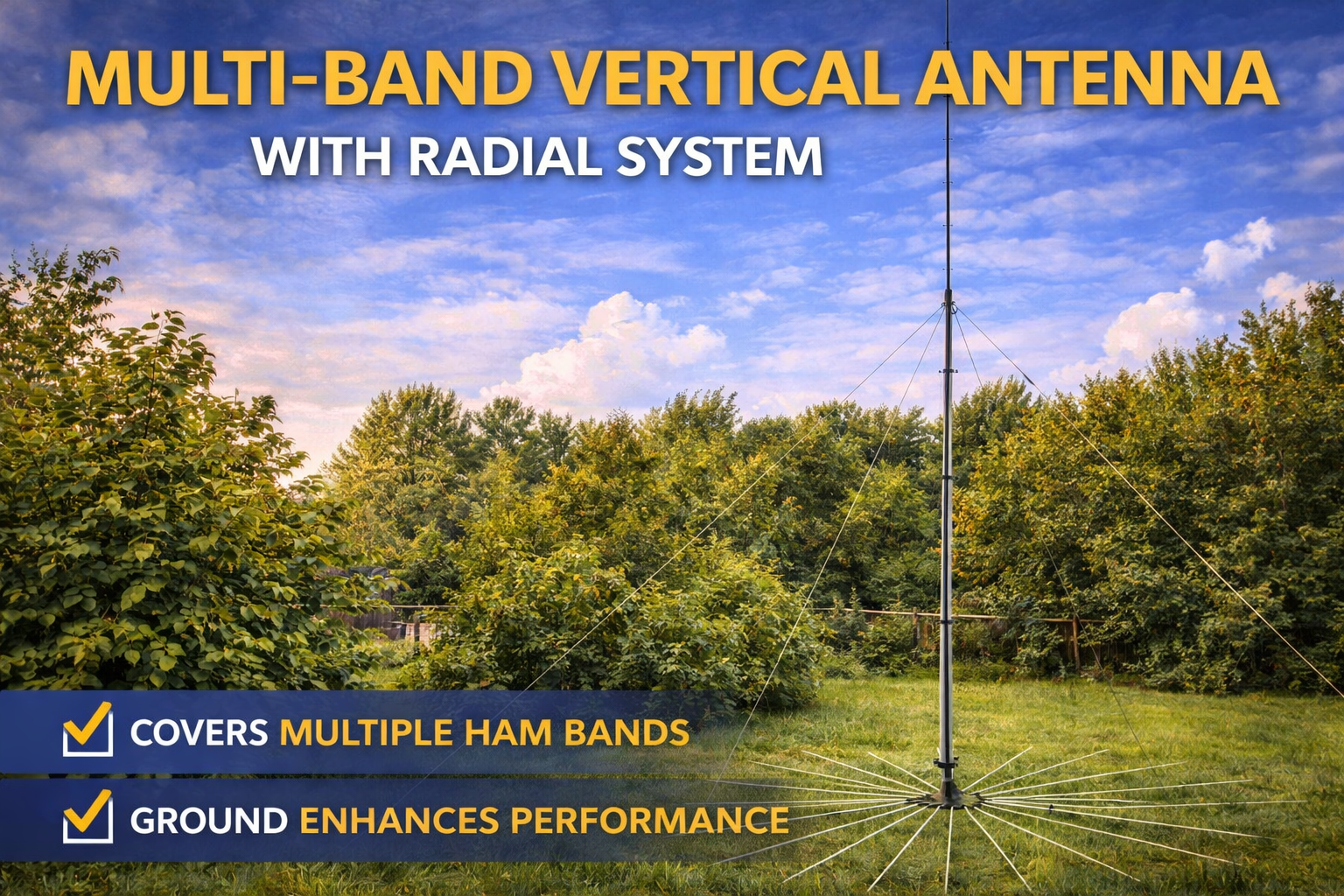 MULTI-BAND VERTICAL ANTENNA
WITH RADIAL SYSTEM

COVERS MULTIPLE HAM BANDS

GROUND ENHANCES PERFORMANCE